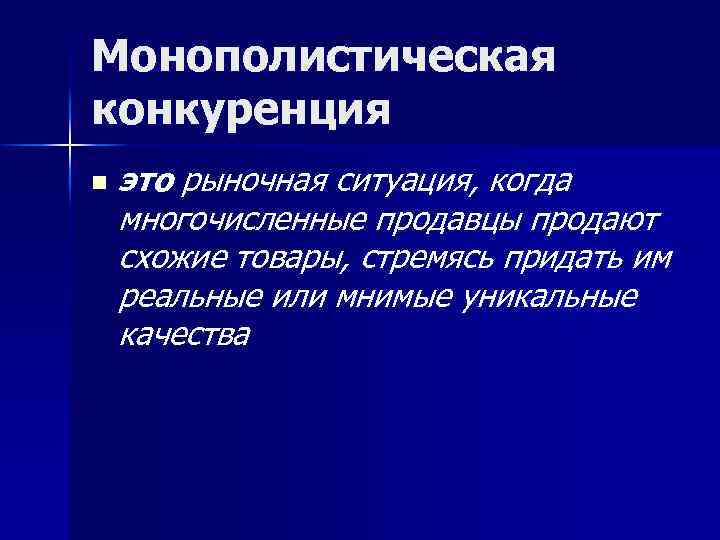 Монополистическая конкуренция

это рыночная ситуация, когда многочисленные продавцы продают схожие товары, стремясь придать им реальные или мнимые уникальные качества